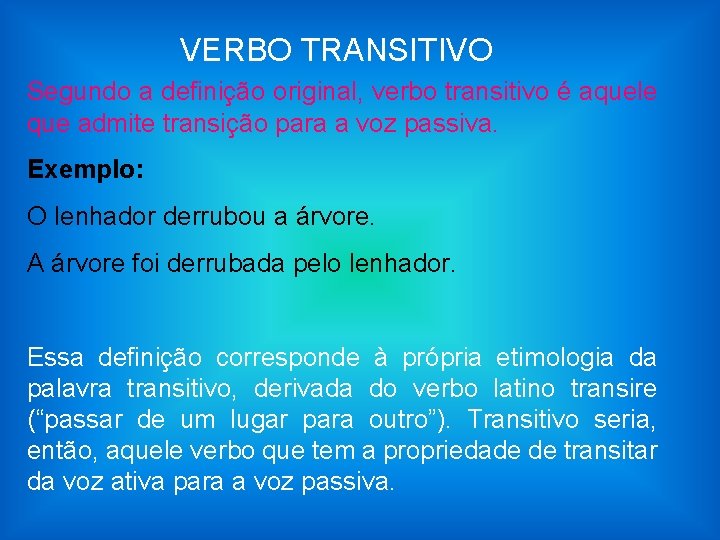 VERBO TRANSITIVO

Segundo a definição original, verbo transitivo é aquele que admite transição para a voz passiva.

Exemplo:

O lenhador derrubou a árvore.

A árvore foi derrubada pelo lenhador.

Essa definição corresponde à própria etimologia da palavra transitivo, derivada do verbo latino transire (“passar de um lugar para outro”). Transitivo seria, então, aquele verbo que tem a propriedade de transitar da voz ativa para a voz passiva.